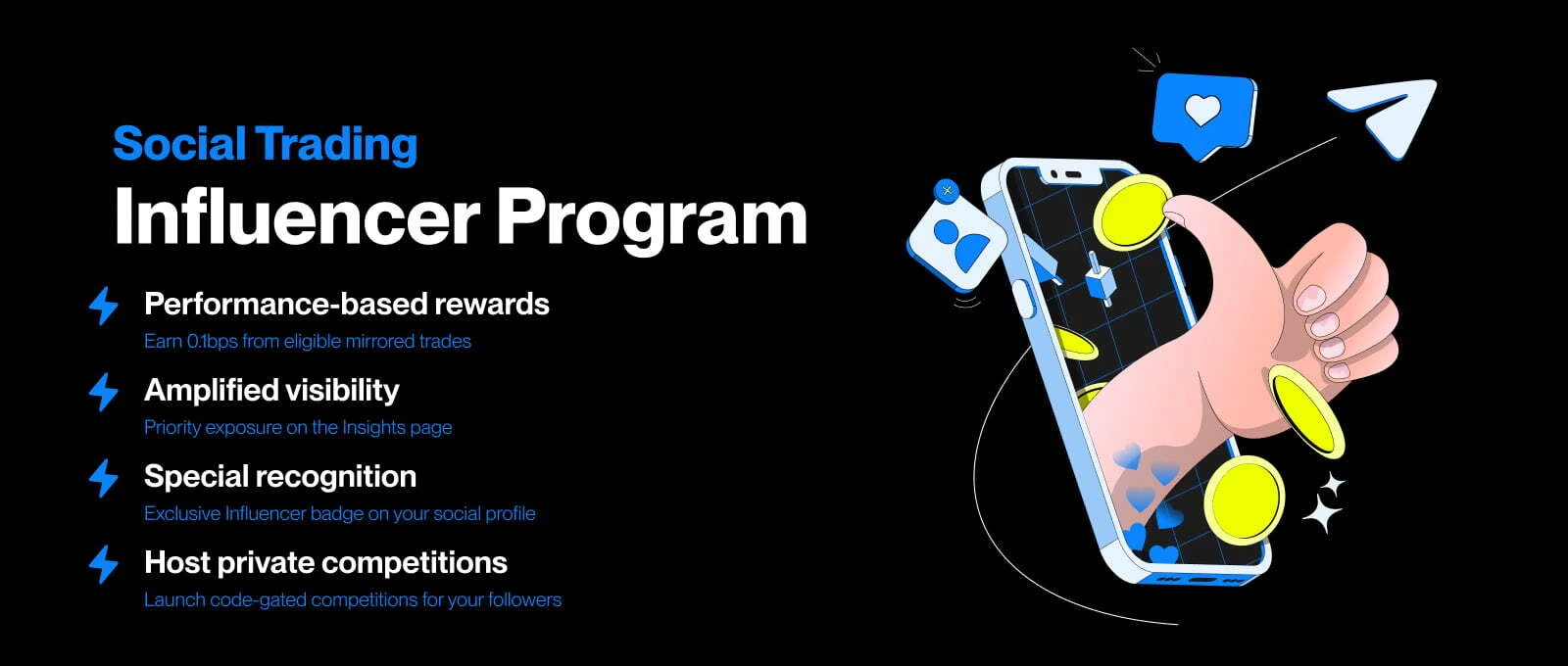 Social Trading
Influencer Program

Performance-based rewards
Earn 0.1bps from eligible mirrored trades

Amplified visibility
Priority exposure on the Insights page

Special recognition
Exclusive Influencer badge on your social profile

Host private competitions
Launch code-gated competitions for your followers